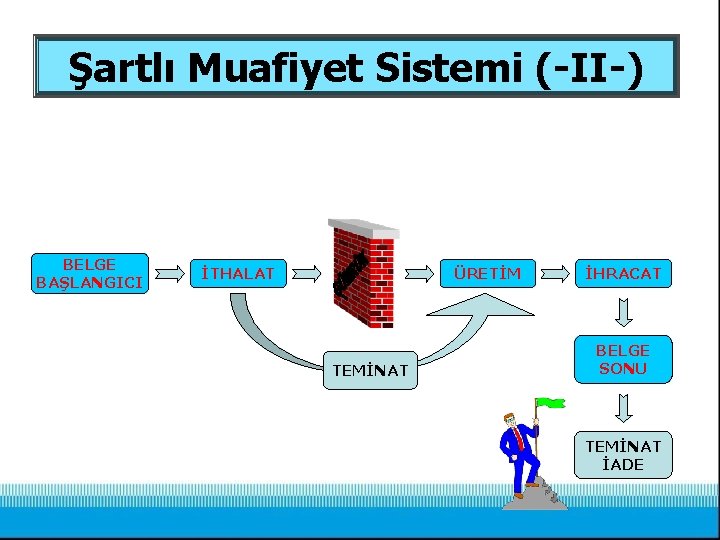 Şartlı Muafiyet Sistemi (-II-)

BELGE BAŞLANGICI

İTHALAT

ÜRETİM

İHRACAT

TEMİNAT

BELGE SONU

TEMİNAT İADE